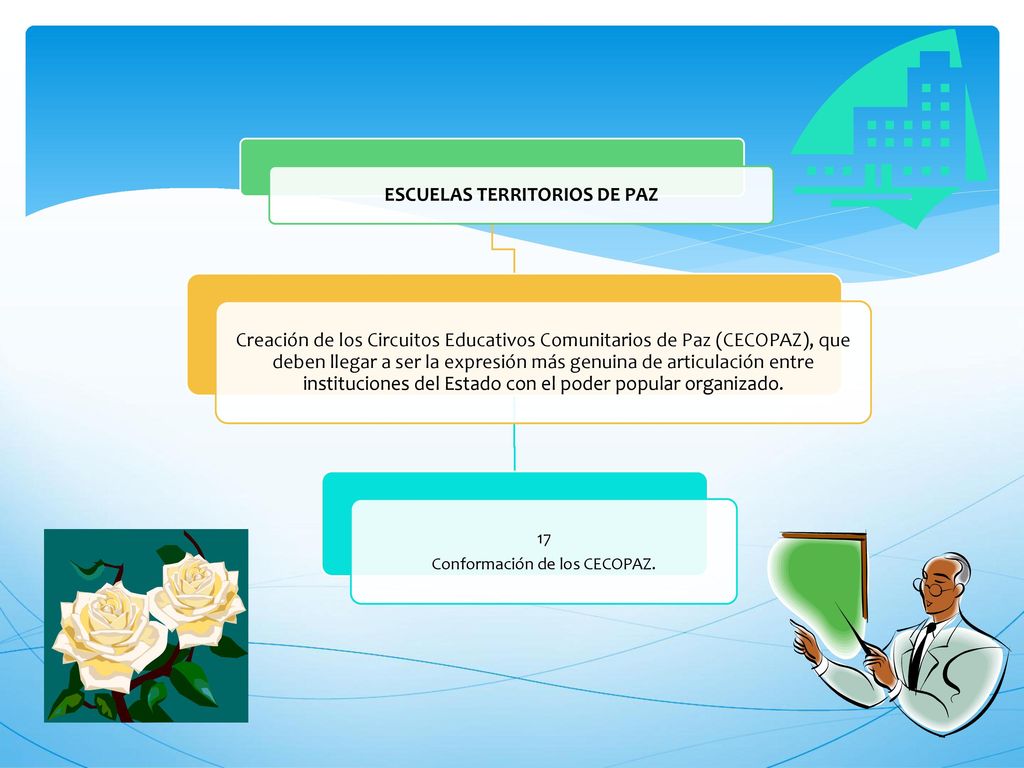 ESCUELAS TERRITORIOS DE PAZ

Creación de los Circuitos Educativos Comunitarios de Paz (CECOPAZ), que deben llegar a ser la expresión más genuina de articulación entre instituciones del Estado con el poder popular organizado.

17
Conformación de los CECOPAZ.